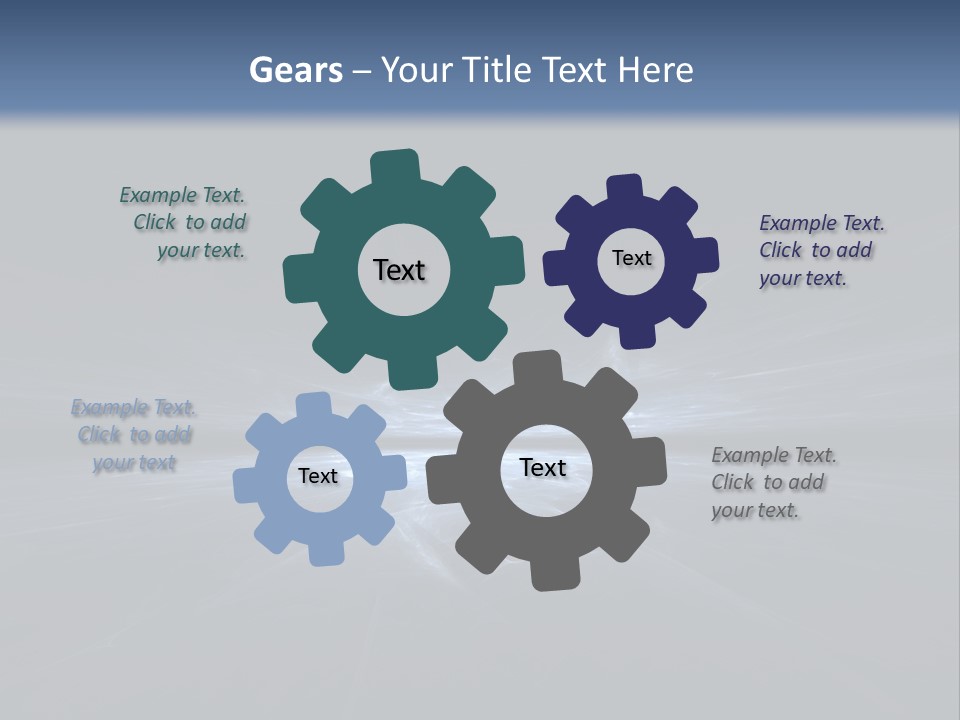 Gears – Your Title Text Here

Example Text. Click to add your text.

Text

Text

Example Text. Click to add your text.

Example Text. Click to add your text

Text

Text

Example Text. Click to add your text.